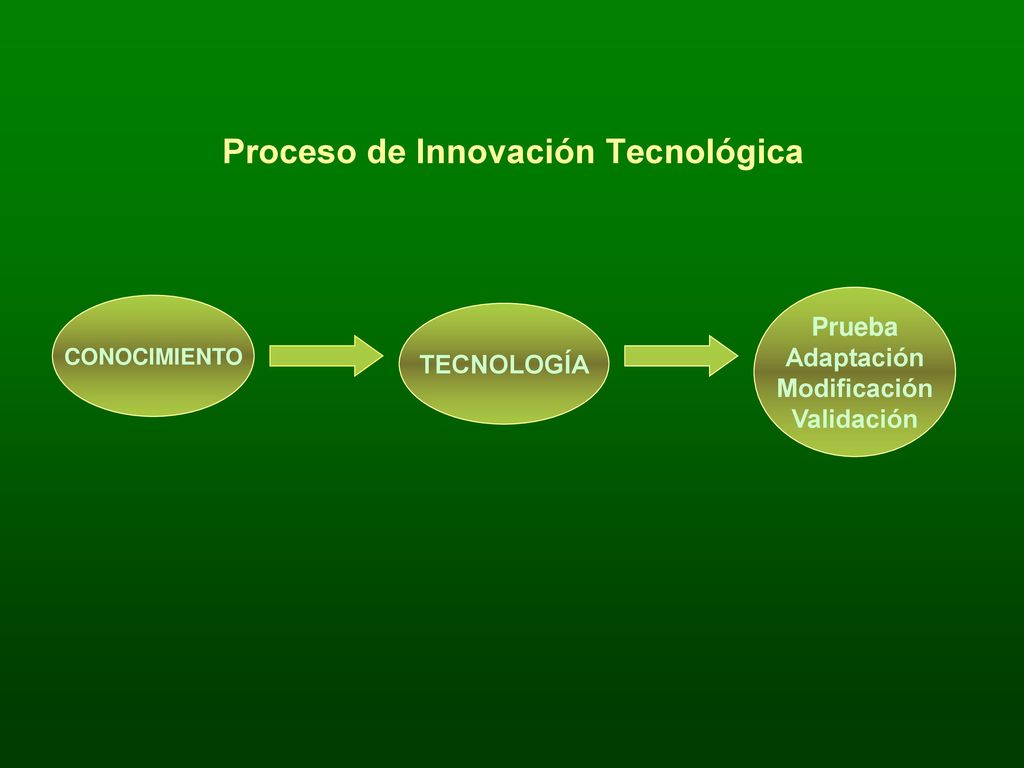 Proceso de Innovación Tecnológica

CONOCIMIENTO

TECNOLOGÍA

Prueba
Adaptación
Modificación
Validación